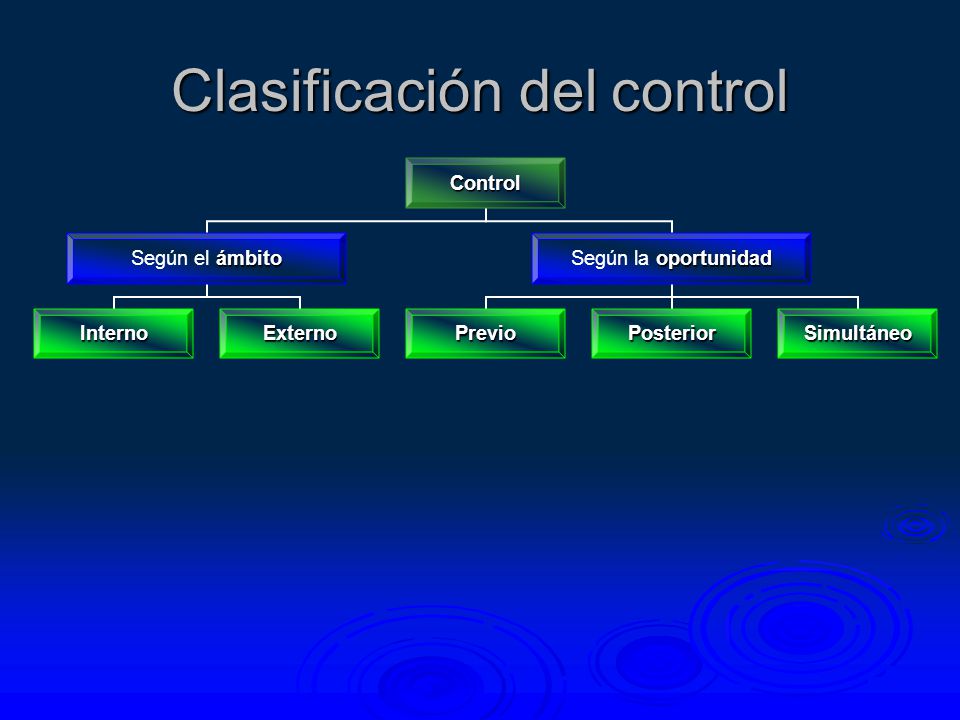 Clasificación del control

Control

Según el ámbito

Según la oportunidad

Interno

Externo

Previo

Posterior

Simultáneo